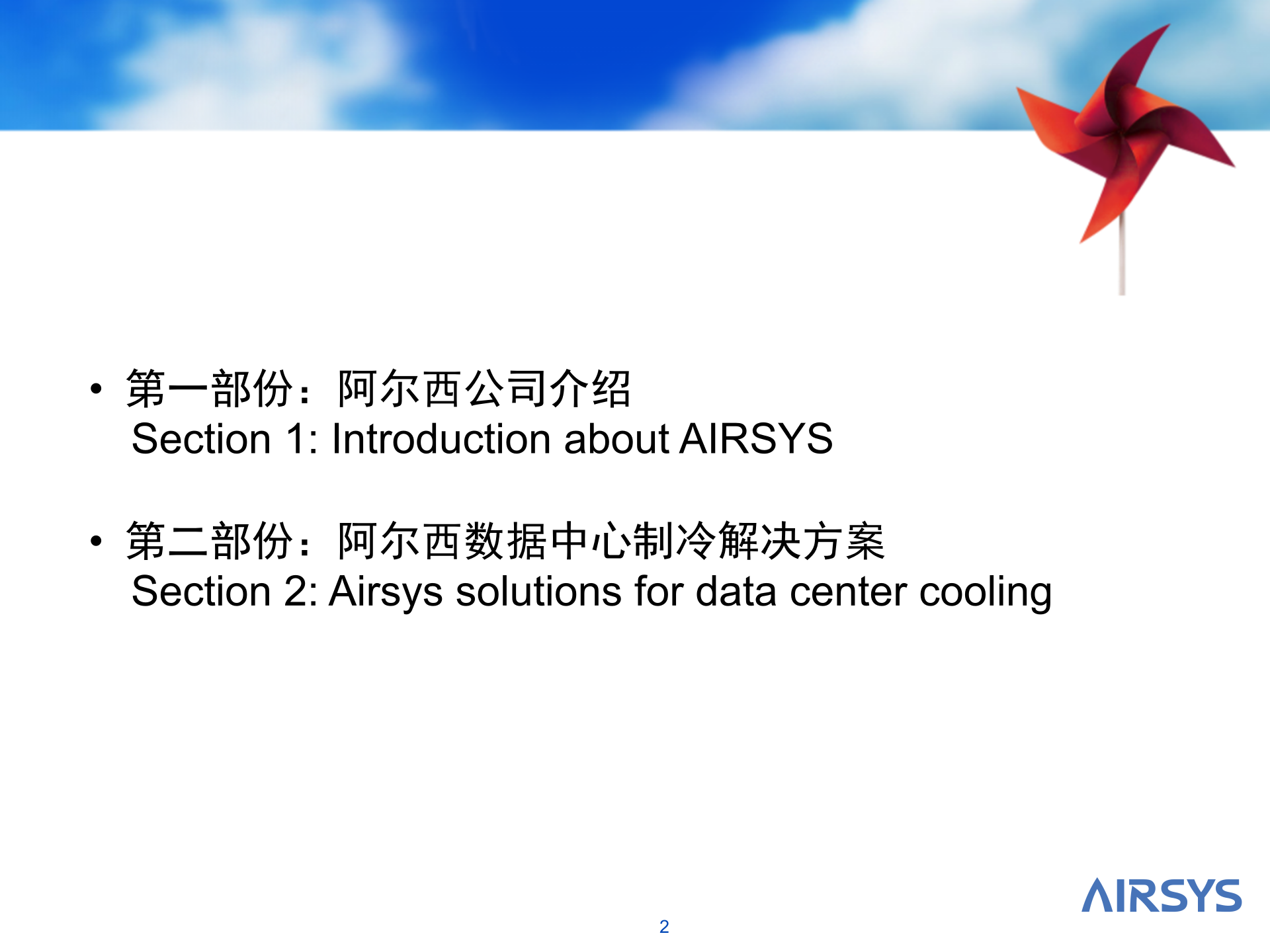 • 第一部份：阿尔西公司介绍
Section 1: Introduction about AIRSYS

• 第二部份：阿尔西数据中心制冷解决方案
Section 2: Airsys solutions for data center cooling

2

AIRSYS